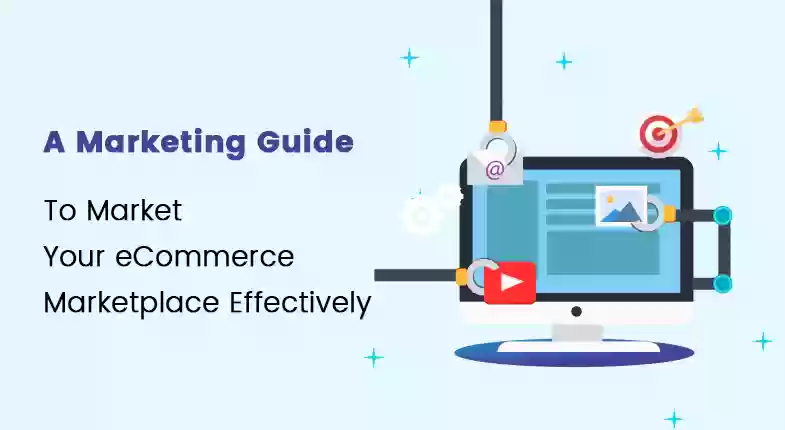 A Marketing Guide

To Market
Your eCommerce
Marketplace Effectively

@